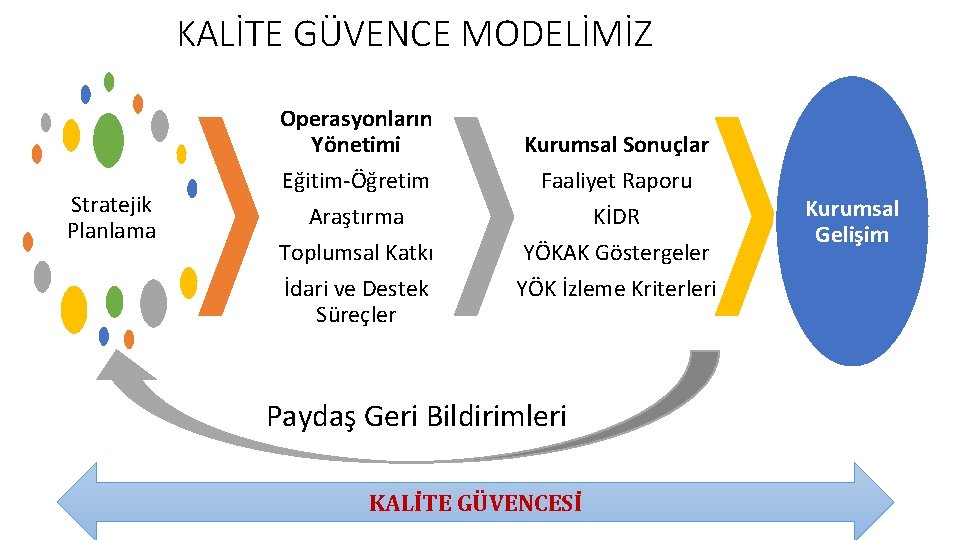 KALİTE GÜVENCE MODELİMİZ

Stratejik Planlama

Operasyonların Yönetimi

Eğitim-Öğretim

Araştırma

Toplumsal Katkı

İdari ve Destek Süreçler

Kurumsal Sonuçlar

Faaliyet Raporu

KİDR

YÖKAK Göstergeler

YÖK İzleme Kriterleri

Kurumsal Gelişim

Paydaş Geri Bildirimleri

KALİTE GÜVENCESİ